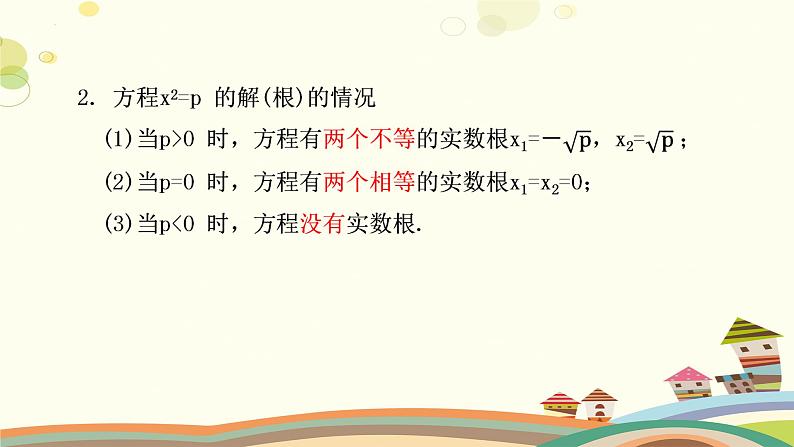 2. 方程$x^2=p$ 的解(根)的情况

(1)当$p>0$ 时，方程有两个不等的实数根$x_1=-\sqrt{p}$，$x_2=\sqrt{p}$；

(2)当$p=0$ 时，方程有两个相等的实数根$x_1=x_2=0$；

(3)当$p<0$ 时，方程没有实数根.